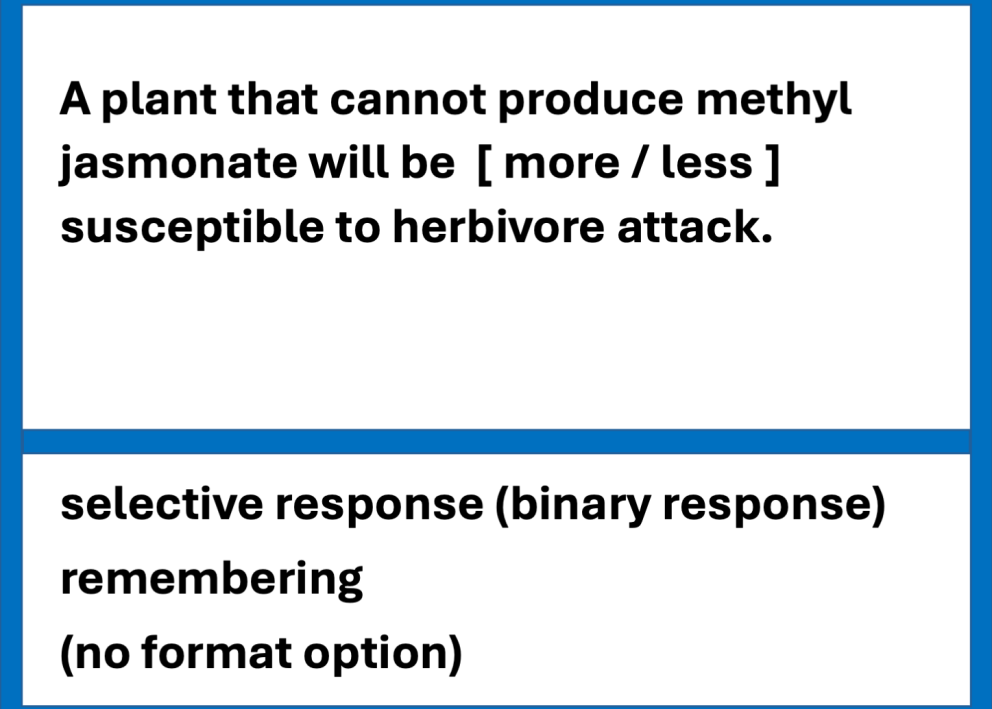 A plant that cannot produce methyl jasmonate will be [ more / less ] susceptible to herbivore attack.

selective response (binary response)
remembering
(no format option)